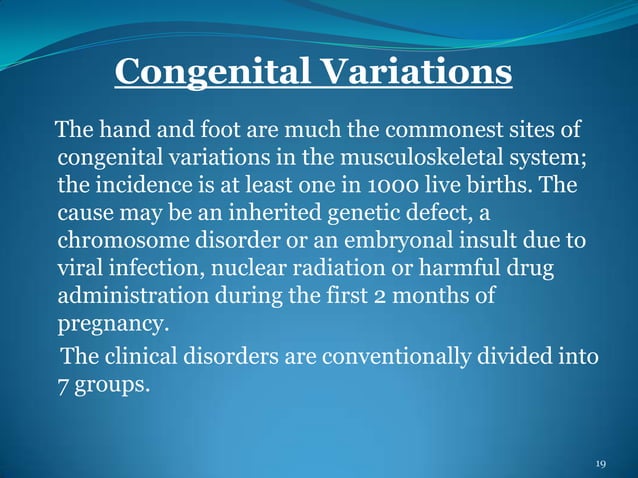 Congenital Variations

The hand and foot are much the commonest sites of congenital variations in the musculoskeletal system; the incidence is at least one in 1000 live births. The cause may be an inherited genetic defect, a chromosome disorder or an embryonal insult due to viral infection, nuclear radiation or harmful drug administration during the first 2 months of pregnancy.

The clinical disorders are conventionally divided into 7 groups.

19